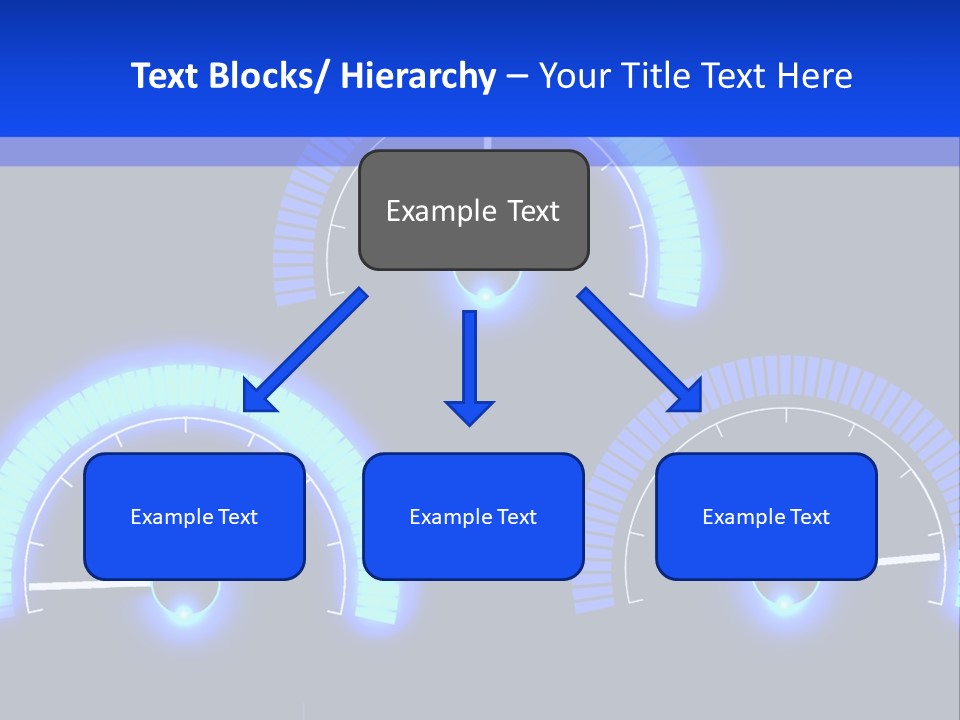 Text Blocks/ Hierarchy – Your Title Text Here

Example Text

Example Text

Example Text

Example Text